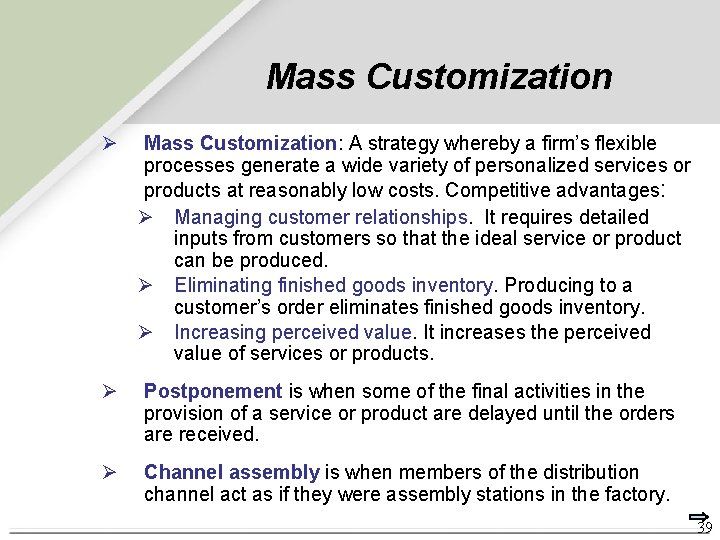 Mass Customization

➢ Mass Customization: A strategy whereby a firm's flexible processes generate a wide variety of personalized services or products at reasonably low costs. Competitive advantages:

➢ Managing customer relationships. It requires detailed inputs from customers so that the ideal service or product can be produced.

➢ Eliminating finished goods inventory. Producing to a customer's order eliminates finished goods inventory.

➢ Increasing perceived value. It increases the perceived value of services or products.

➢ Postponement is when some of the final activities in the provision of a service or product are delayed until the orders are received.

➢ Channel assembly is when members of the distribution channel act as if they were assembly stations in the factory.

39